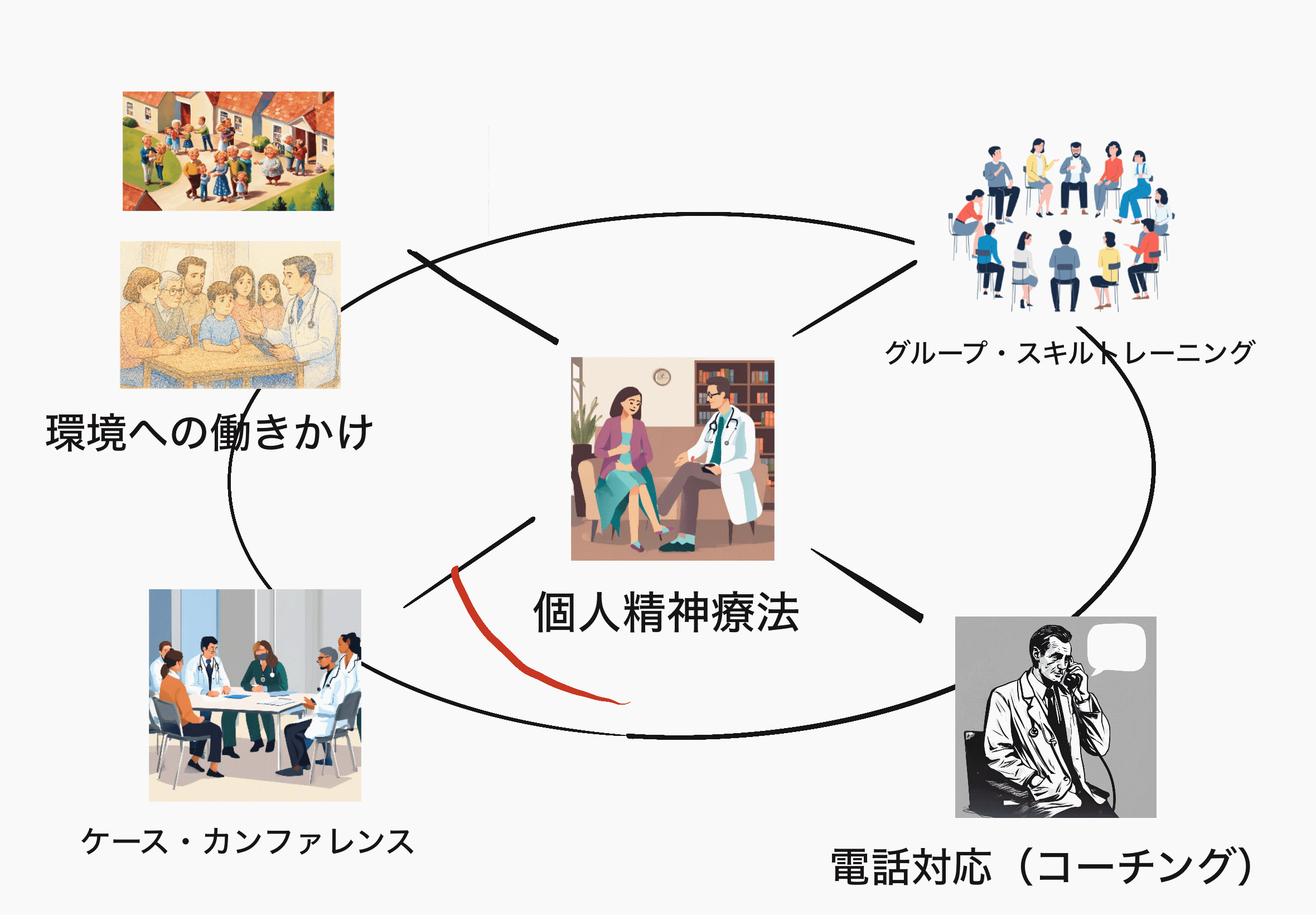 グループ・スキルトレーニング

環境への働きかけ

個人精神療法

ケース・カンファレンス

電話対応（コーチング）